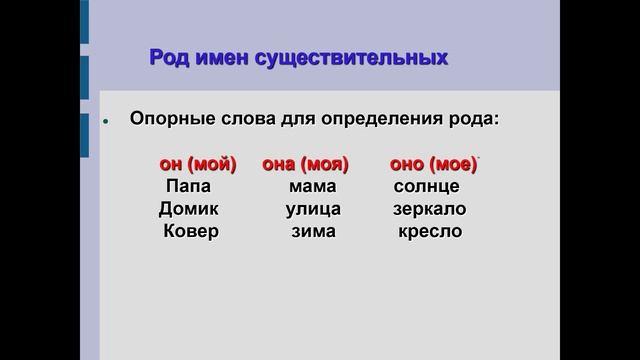 Род имен существительных

Опорные слова для определения рода:

| он (мой) | она (моя) | оно (мое) |
|---|---|---|
| Папа | мама | солнце |
| Домик | улица | зеркало |
| Ковер | зима | кресло |